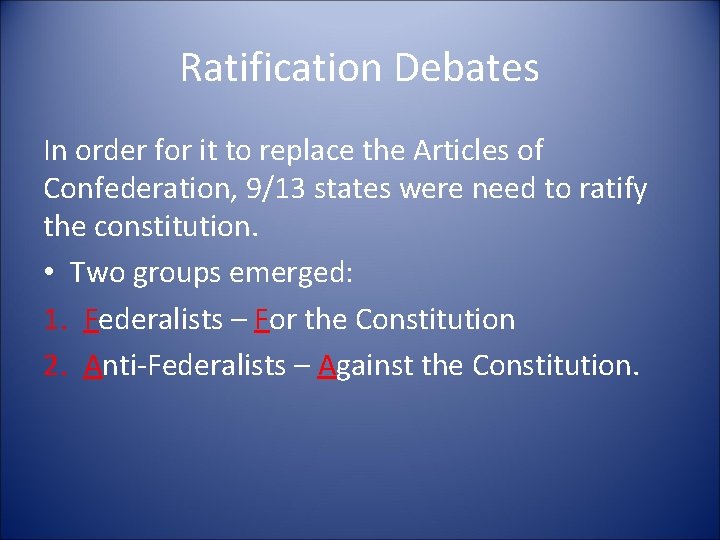 Ratification Debates

In order for it to replace the Articles of Confederation, 9/13 states were need to ratify the constitution.

• Two groups emerged:

1. Federalists – For the Constitution
2. Anti-Federalists – Against the Constitution.